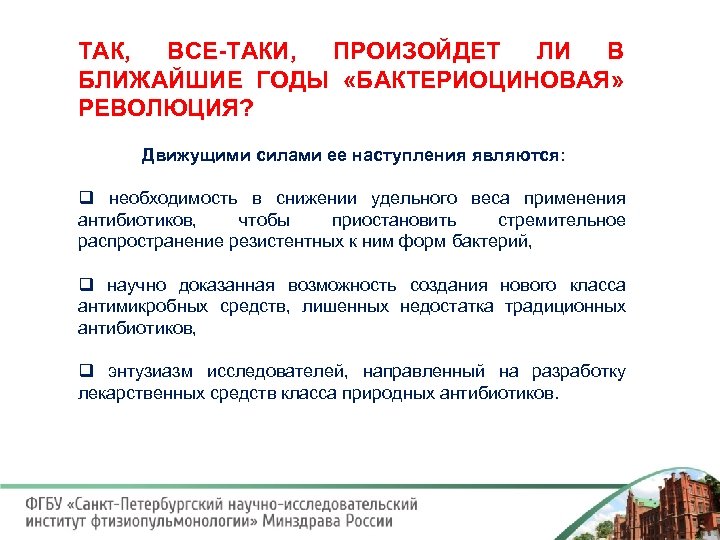 ТАК, ВСЕ-ТАКИ, ПРОИЗОЙДЕТ ЛИ В БЛИЖАЙШИЕ ГОДЫ «БАКТЕРИОЦИНОВАЯ» РЕВОЛЮЦИЯ?

Движущими силами ее наступления являются:

❑ необходимость в снижении удельного веса применения антибиотиков, чтобы приостановить стремительное распространение резистентных к ним форм бактерий,

❑ научно доказанная возможность создания нового класса антимикробных средств, лишенных недостатка традиционных антибиотиков,

❑ энтузиазм исследователей, направленный на разработку лекарственных средств класса природных антибиотиков.

ФГБУ «Санкт-Петербургский научно-исследовательский институт фтизиопульмонологии» Минздрава России